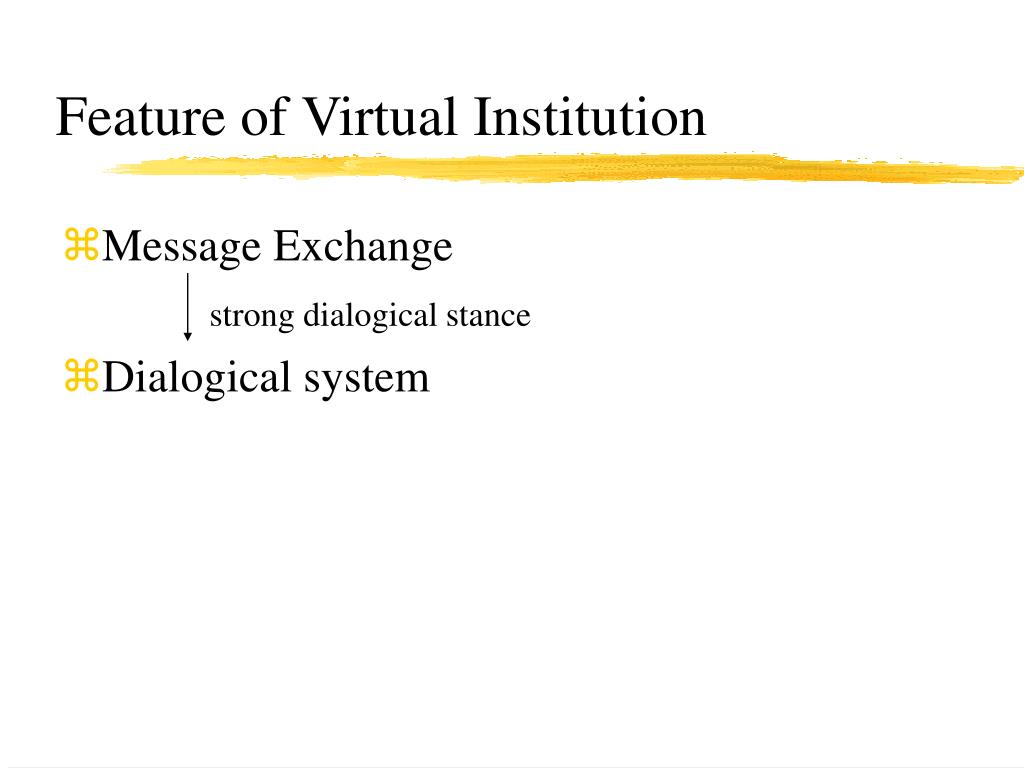 Feature of Virtual Institution

⌘Message Exchange

strong dialogical stance

⌘Dialogical system